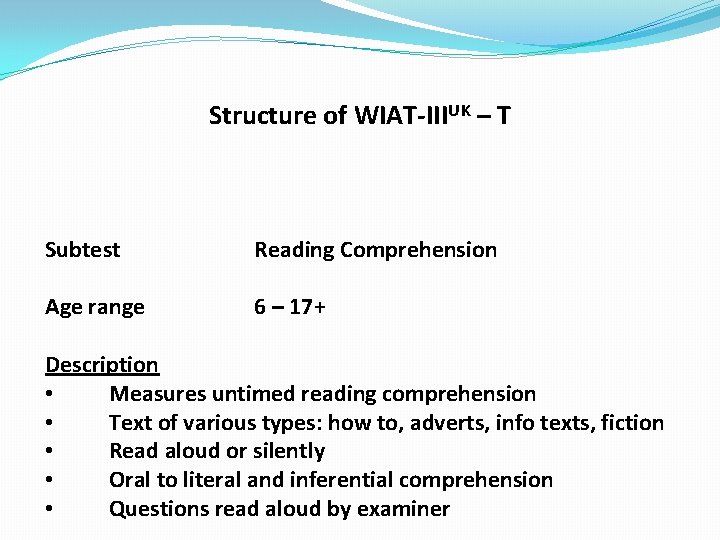 Structure of WIAT-III$^{UK}$ – T

Subtest Reading Comprehension

Age range 6 – 17+

Description
• Measures untimed reading comprehension
• Text of various types: how to, adverts, info texts, fiction
• Read aloud or silently
• Oral to literal and inferential comprehension
• Questions read aloud by examiner